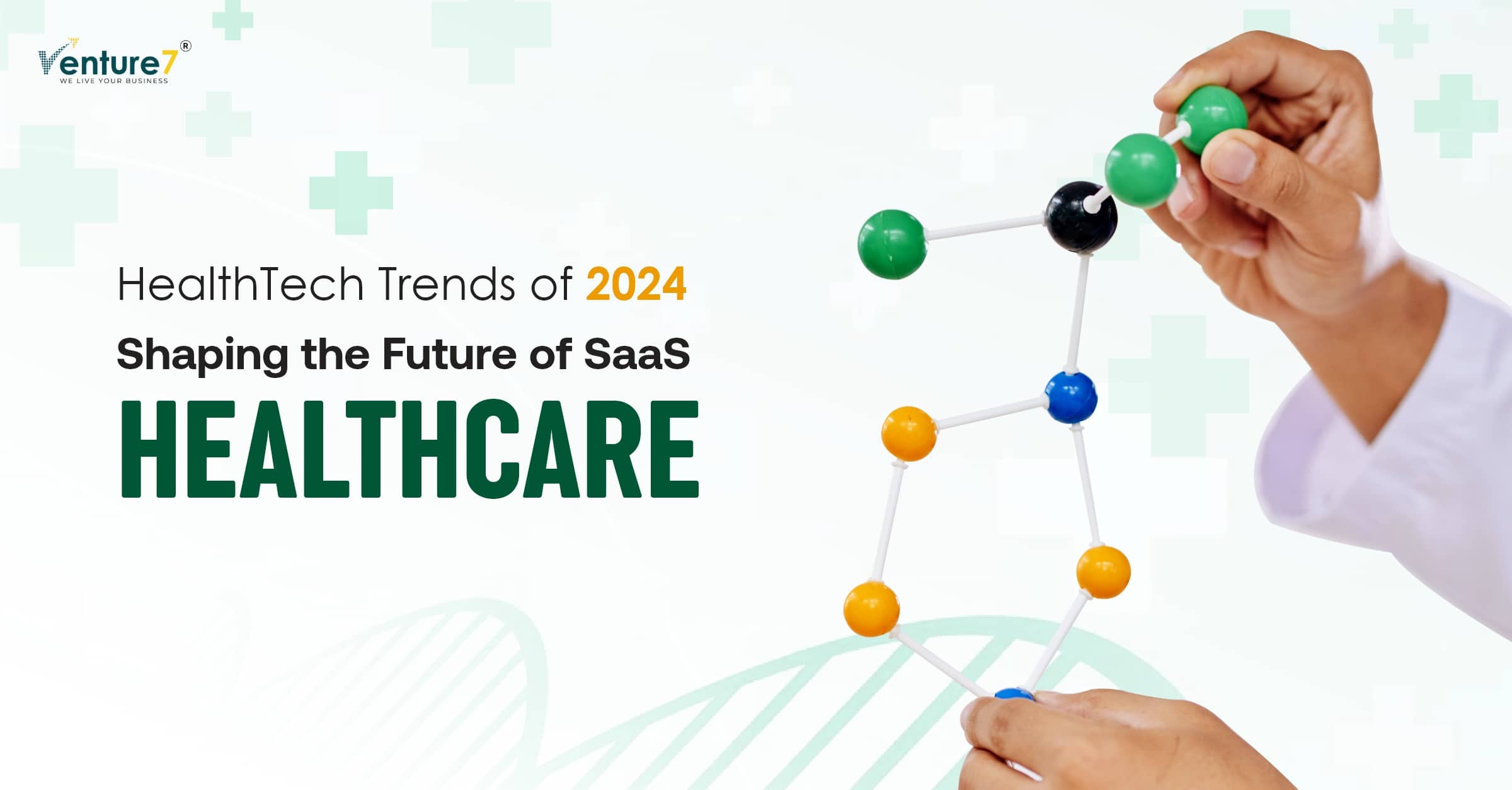 Venture7®
WE LIVE YOUR BUSINESS

HealthTech Trends of 2024

Shaping the Future of SaaS

HEALTHCARE